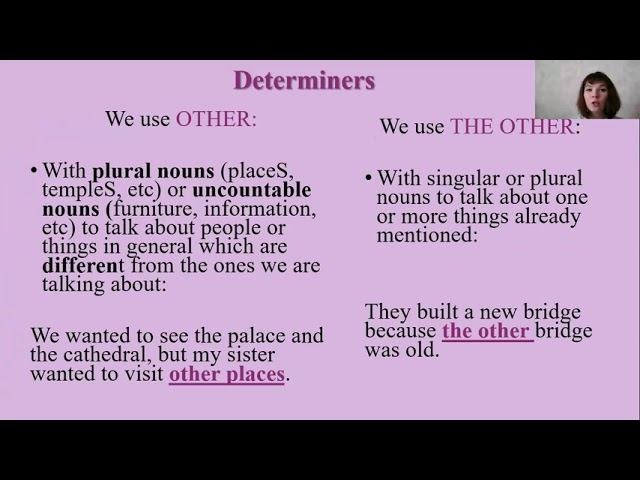 Determiners

We use OTHER:

• With plural nouns (placeS, templeS, etc) or uncountable nouns (furniture, information, etc) to talk about people or things in general which are different from the ones we are talking about:

We wanted to see the palace and the cathedral, but my sister wanted to visit other places.

We use THE OTHER:

• With singular or plural nouns to talk about one or more things already mentioned:

They built a new bridge because the other bridge was old.